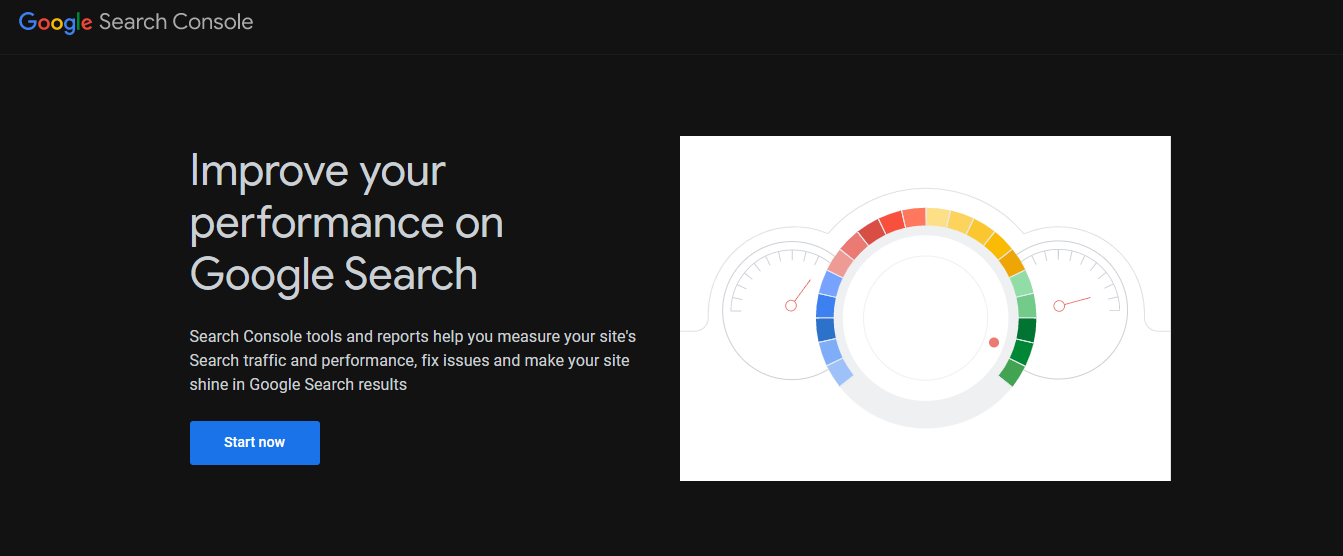 Google Search Console

Improve your performance on Google Search

Search Console tools and reports help you measure your site's Search traffic and performance, fix issues and make your site shine in Google Search results

Start now